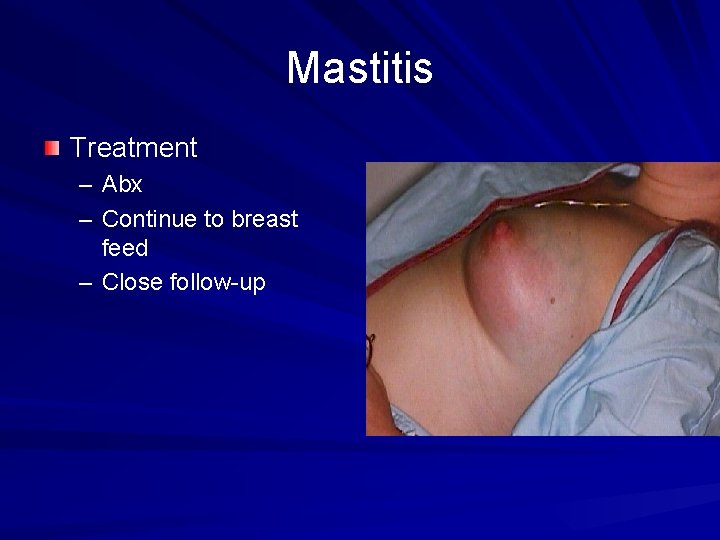 Mastitis

Treatment
– Abx
– Continue to breast feed
– Close follow-up